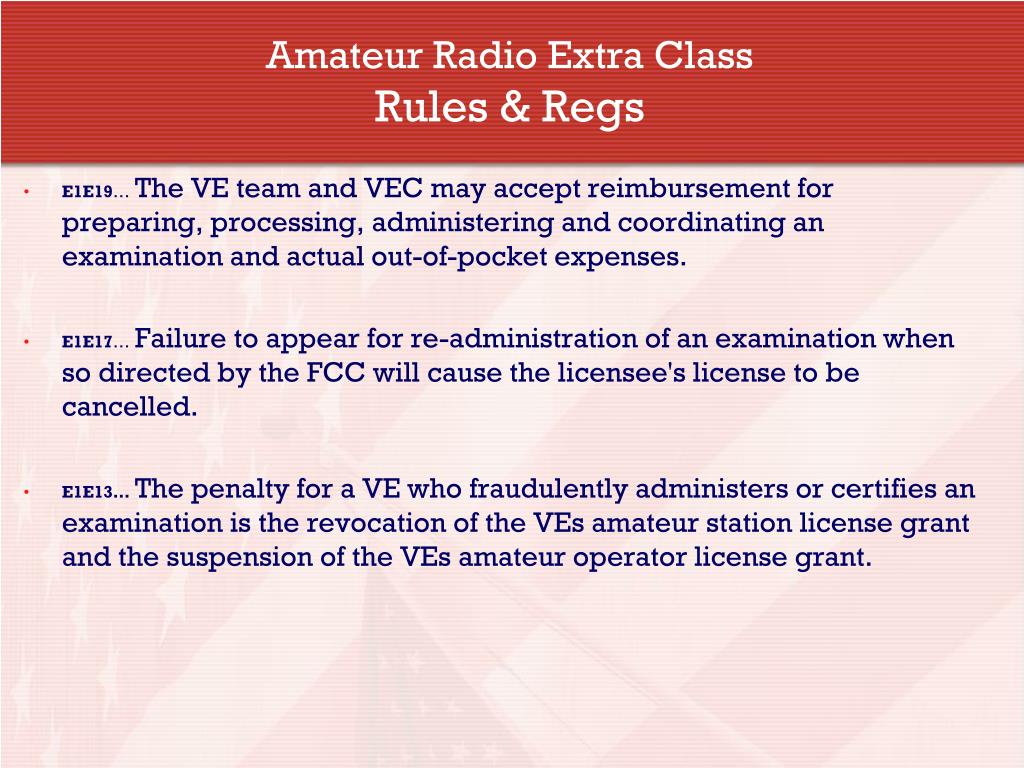 Amateur Radio Extra Class
Rules & Regs

• E1E19… The VE team and VEC may accept reimbursement for preparing, processing, administering and coordinating an examination and actual out-of-pocket expenses.

• E1E17… Failure to appear for re-administration of an examination when so directed by the FCC will cause the licensee's license to be cancelled.

• E1E13… The penalty for a VE who fraudulently administers or certifies an examination is the revocation of the VEs amateur station license grant and the suspension of the VEs amateur operator license grant.